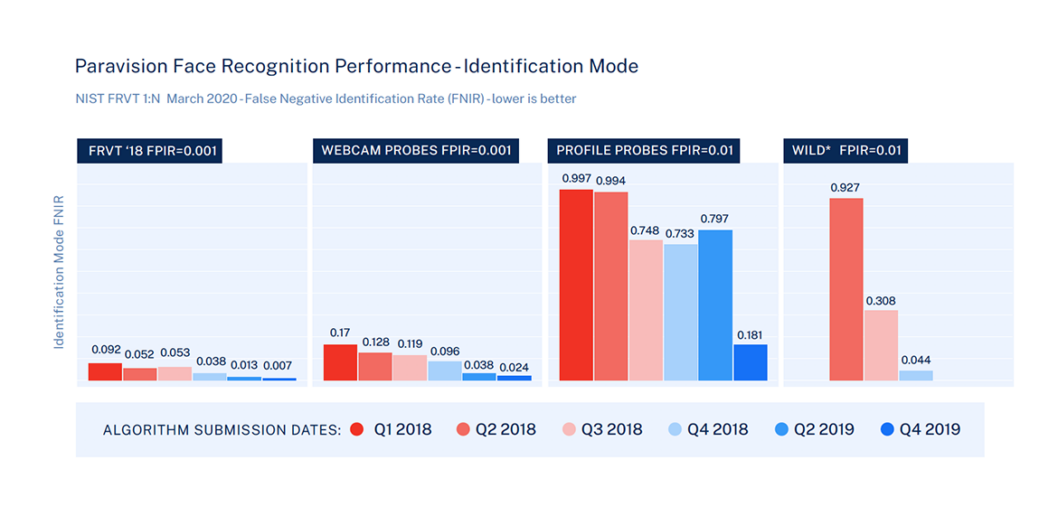 Paravision Face Recognition Performance - Identification Mode

NIST FRVT 1:N March 2020 - False Negative Identification Rate (FNIR) - lower is better

Identification Mode FNIR

FRVT '18 FPIR=0.001

0.092 0.052 0.053 0.038 0.013 0.007

WEBCAM PROBES FPIR=0.001

0.17 0.128 0.119 0.096 0.038 0.024

PROFILE PROBES FPIR=0.01

0.997 0.994 0.748 0.733 0.797 0.181

WILD* FPIR=0.01

0.927 0.308 0.044

ALGORITHM SUBMISSION DATES: Q1 2018 Q2 2018 Q3 2018 Q4 2018 Q2 2019 Q4 2019